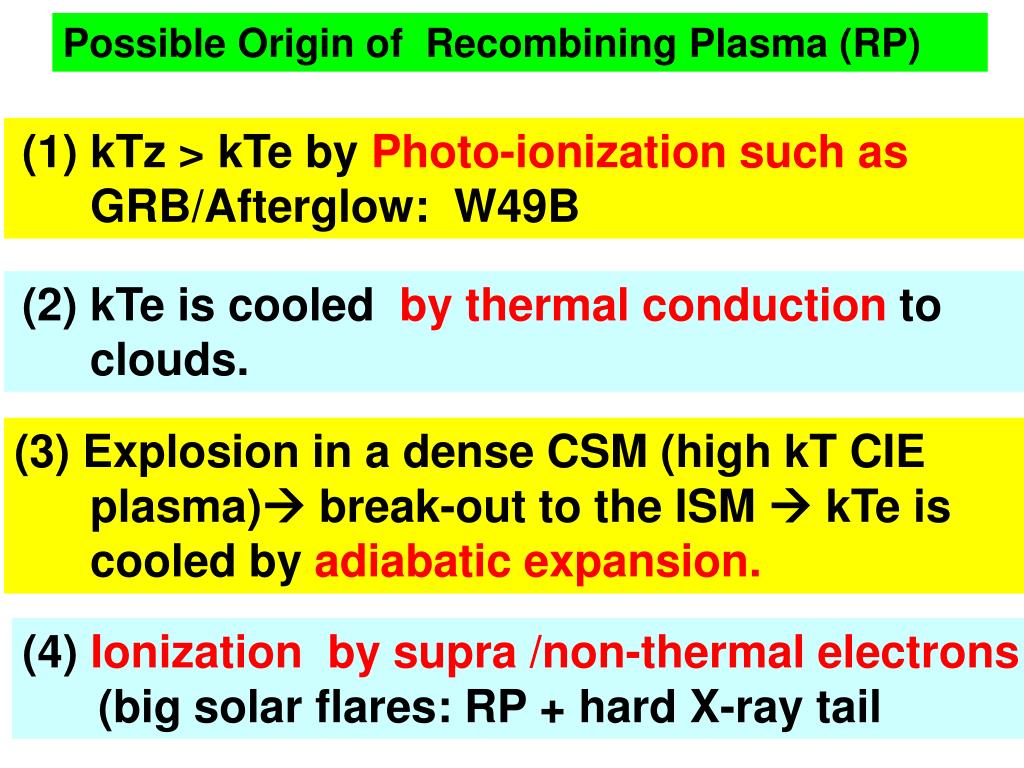 Possible Origin of  Recombining Plasma (RP)

(1) kTz > kTe by Photo-ionization such as GRB/Afterglow:  W49B

(2) kTe is cooled  by thermal conduction to clouds.

(3) Explosion in a dense CSM (high kT CIE plasma)→ break-out to the ISM → kTe is cooled by adiabatic expansion.

(4) Ionization  by supra /non-thermal electrons (big solar flares: RP + hard X-ray tail